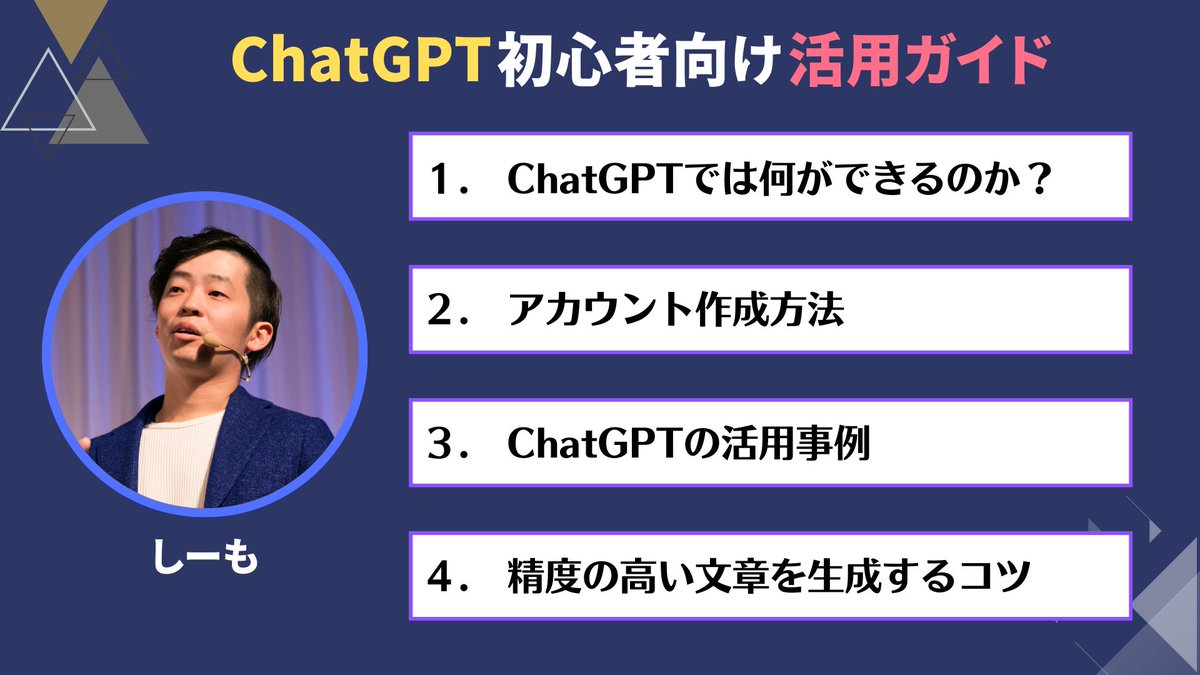 ChatGPT初心者向け活用ガイド

１． ChatGPTでは何ができるのか？

２． アカウント作成方法

３． ChatGPTの活用事例

４． 精度の高い文章を生成するコツ

しーも